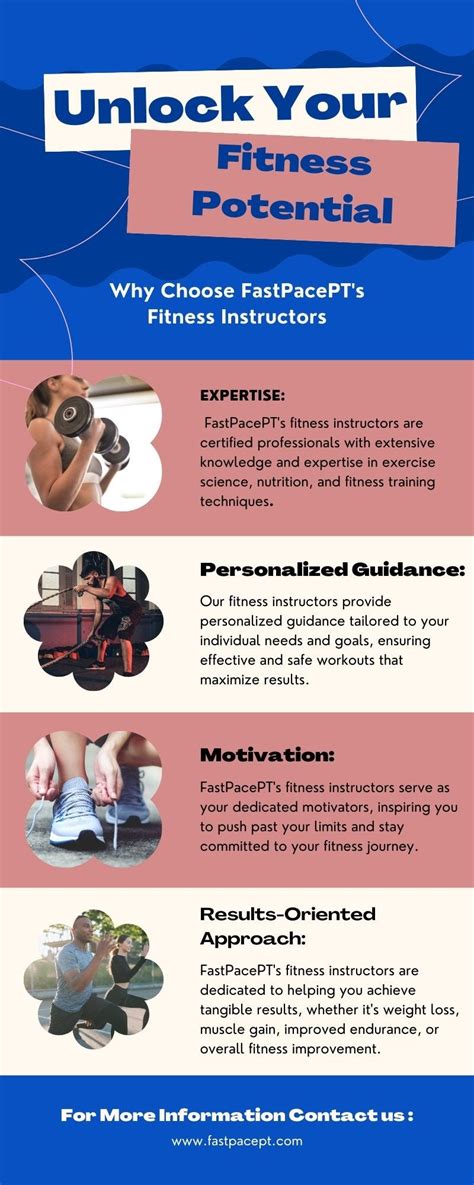 Unlock Your
Fitness Potential

Why Choose FastPacePT's Fitness Instructors

EXPERTISE:

FastPacePT's fitness instructors are certified professionals with extensive knowledge and expertise in exercise science, nutrition, and fitness training techniques.

Personalized Guidance:

Our fitness instructors provide personalized guidance tailored to your individual needs and goals, ensuring effective and safe workouts that maximize results.

Motivation:

FastPacePT's fitness instructors serve as your dedicated motivators, inspiring you to push past your limits and stay committed to your fitness journey.

Results-Oriented Approach:

FastPacePT's fitness instructors are dedicated to helping you achieve tangible results, whether it's weight loss, muscle gain, improved endurance, or overall fitness improvement.

For More Information Contact us :

www.fastpacept.com